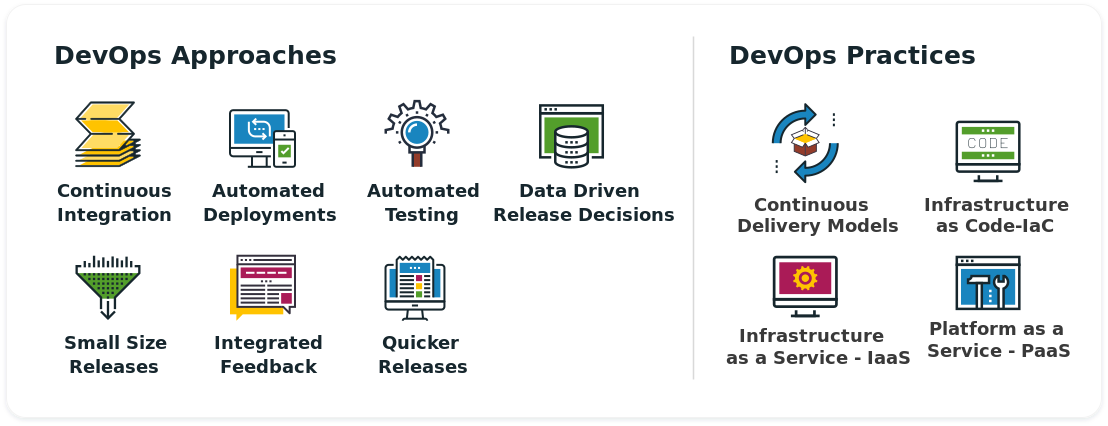 DevOps Approaches

Continuous Integration

Automated Deployments

Automated Testing

Data Driven Release Decisions

Small Size Releases

Integrated Feedback

Quicker Releases

DevOps Practices

Continuous Delivery Models

CODE

Infrastructure as Code-IaC

Infrastructure as a Service - IaaS

Platform as a Service - PaaS